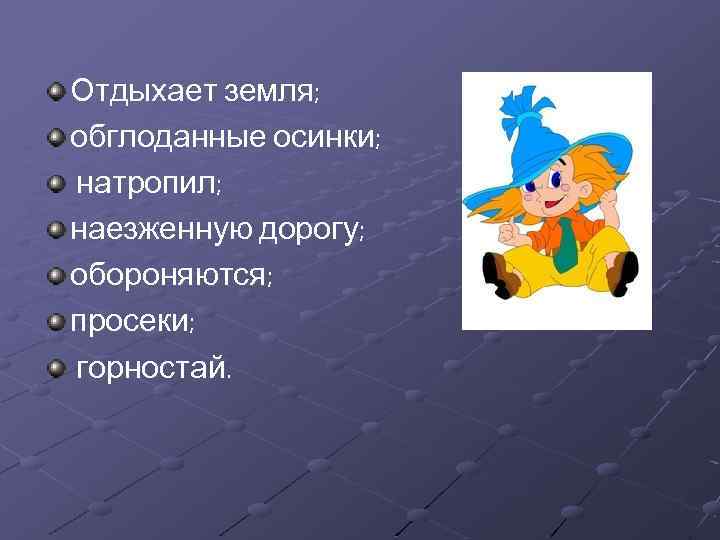 Отдыхает земля;
обглоданные осинки;
натропил;
наезженную дорогу;
обороняются;
просеки;
горностай.